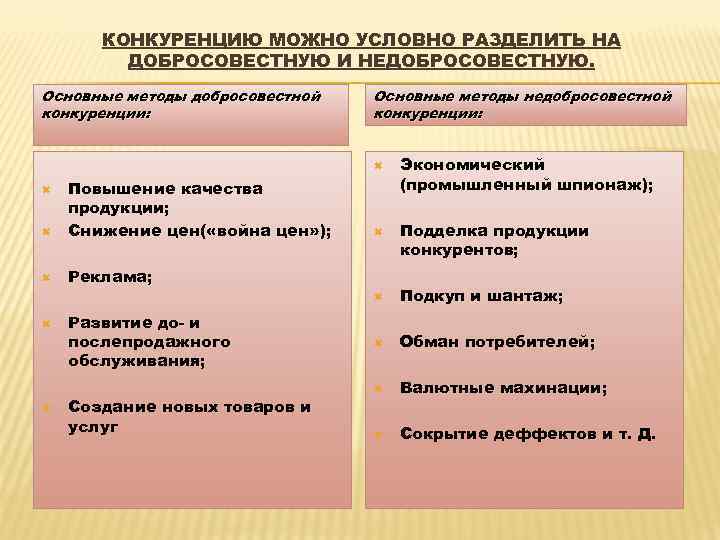 КОНКУРЕНЦИЮ МОЖНО УСЛОВНО РАЗДЕЛИТЬ НА ДОБРОСОВЕСТНУЮ И НЕДОБРОСОВЕСТНУЮ.

Основные методы добросовестной конкуренции:

Повышение качества продукции;
Снижение цен(«война цен»);
Реклама;
Развитие до- и послепродажного обслуживания;
Создание новых товаров и услуг

Основные методы недобросовестной конкуренции:

Экономический (промышленный шпионаж);
Подделка продукции конкурентов;
Подкуп и шантаж;
Обман потребителей;
Валютные махинации;
Сокрытие деффектов и т. Д.